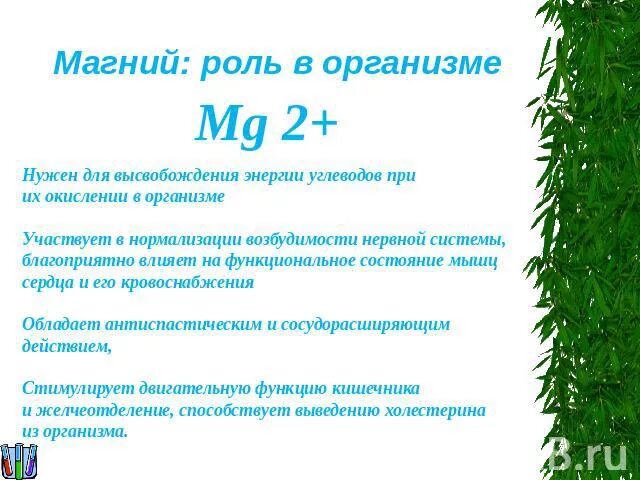 Магний: роль в организме

Mg 2+

Нужен для высвобождения энергии углеводов при их окислении в организме

Участвует в нормализации возбудимости нервной системы, благоприятно влияет на функциональное состояние мышц сердца и его кровоснабжения

Обладает антиспастическим и сосудорасширяющим действием,

Стимулирует двигательную функцию кишечника и желчеотделение, способствует выведению холестерина из организма.

B.ru